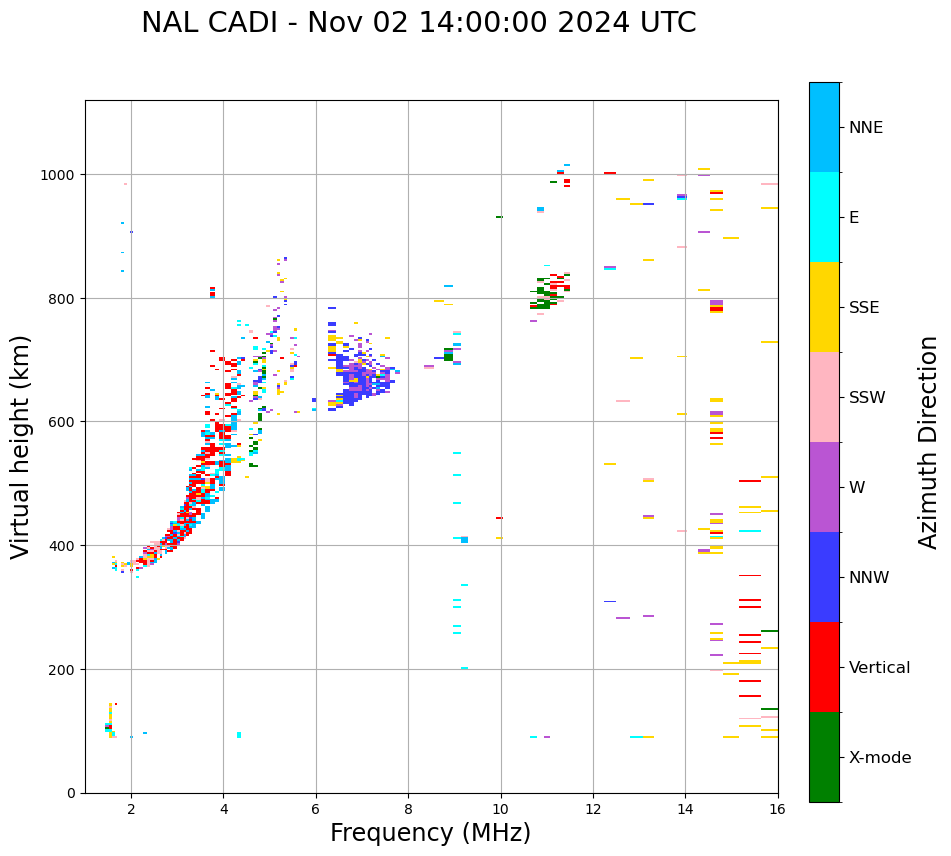 NAL CADI - Nov 02 14:00:00 2024 UTC

Virtual height (km)

1000
800
600
400
200
0

2
4
6
8
10
12
14
16

Frequency (MHz)

NNE
E
SSE
SSW
W
NNW
Vertical
X-mode

Azimuth Direction